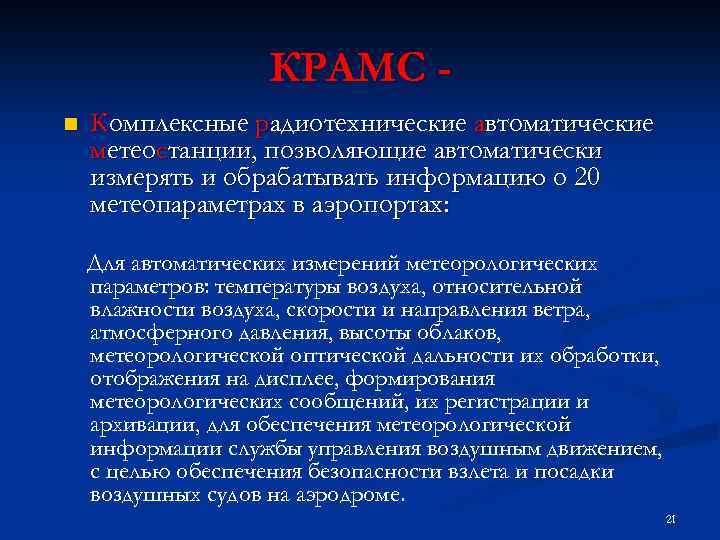 КРАМС -

Комплексные радиотехнические автоматические метеостанции, позволяющие автоматически измерять и обрабатывать информацию о 20 метеопараметрах в аэропортах:

Для автоматических измерений метеорологических параметров: температуры воздуха, относительной влажности воздуха, скорости и направления ветра, атмосферного давления, высоты облаков, метеорологической оптической дальности их обработки, отображения на дисплее, формирования метеорологических сообщений, их регистрации и архивации, для обеспечения метеорологической информации службы управления воздушным движением, с целью обеспечения безопасности взлета и посадки воздушных судов на аэродроме.

21